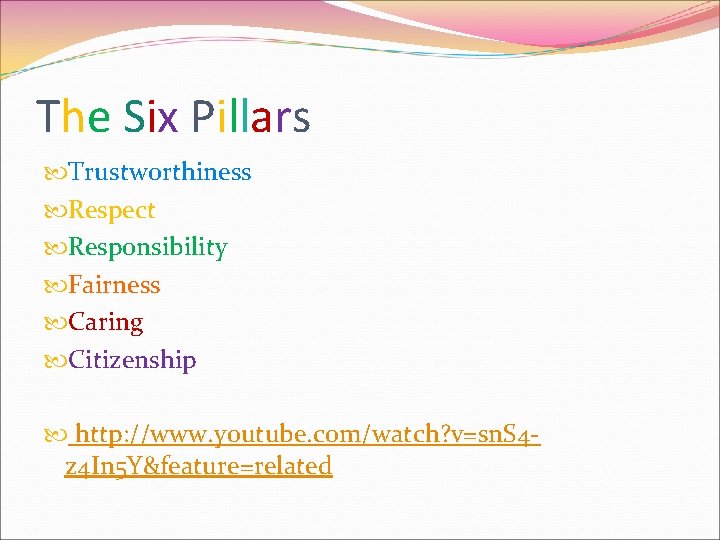 The Six Pillars

Trustworthiness

Respect

Responsibility

Fairness

Caring

Citizenship

http://www.youtube.com/watch?v=snS4-z4In5Y&feature=related